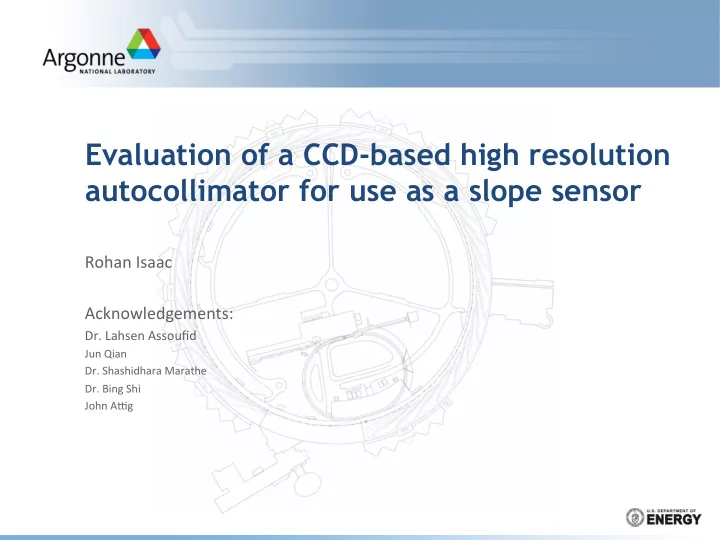 Argonne
NATIONAL LABORATORY

Evaluation of a CCD-based high resolution autocollimator for use as a slope sensor

Rohan Isaac

Acknowledgements:
Dr. Lahsen Assoufid
Jun Qian
Dr. Shashidhara Marathe
Dr. Bing Shi
John Attig

U.S. DEPARTMENT OF
ENERGY